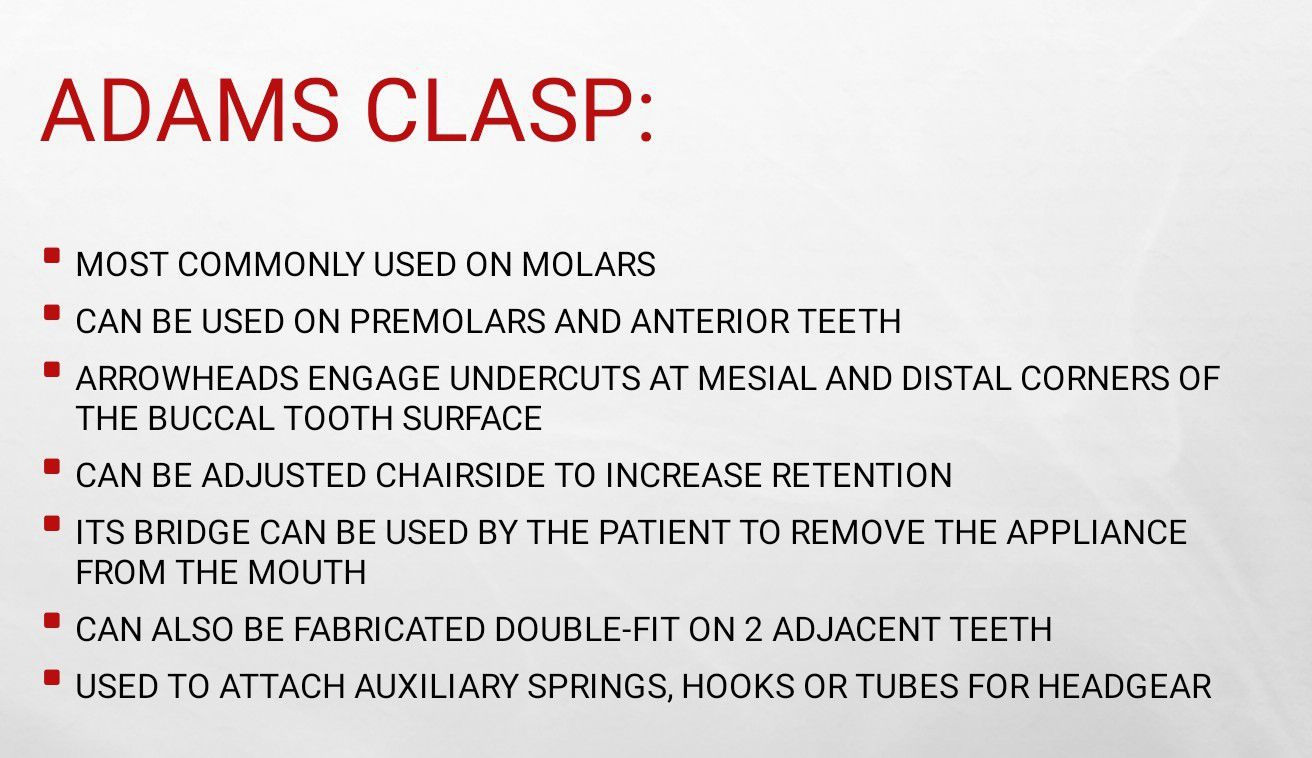 ADAMS CLASP:

- MOST COMMONLY USED ON MOLARS
- CAN BE USED ON PREMOLARS AND ANTERIOR TEETH
- ARROWHEADS ENGAGE UNDERCUTS AT MESIAL AND DISTAL CORNERS OF THE BUCCAL TOOTH SURFACE
- CAN BE ADJUSTED CHAIRSIDE TO INCREASE RETENTION
- ITS BRIDGE CAN BE USED BY THE PATIENT TO REMOVE THE APPLIANCE FROM THE MOUTH
- CAN ALSO BE FABRICATED DOUBLE-FIT ON 2 ADJACENT TEETH
- USED TO ATTACH AUXILIARY SPRINGS, HOOKS OR TUBES FOR HEADGEAR